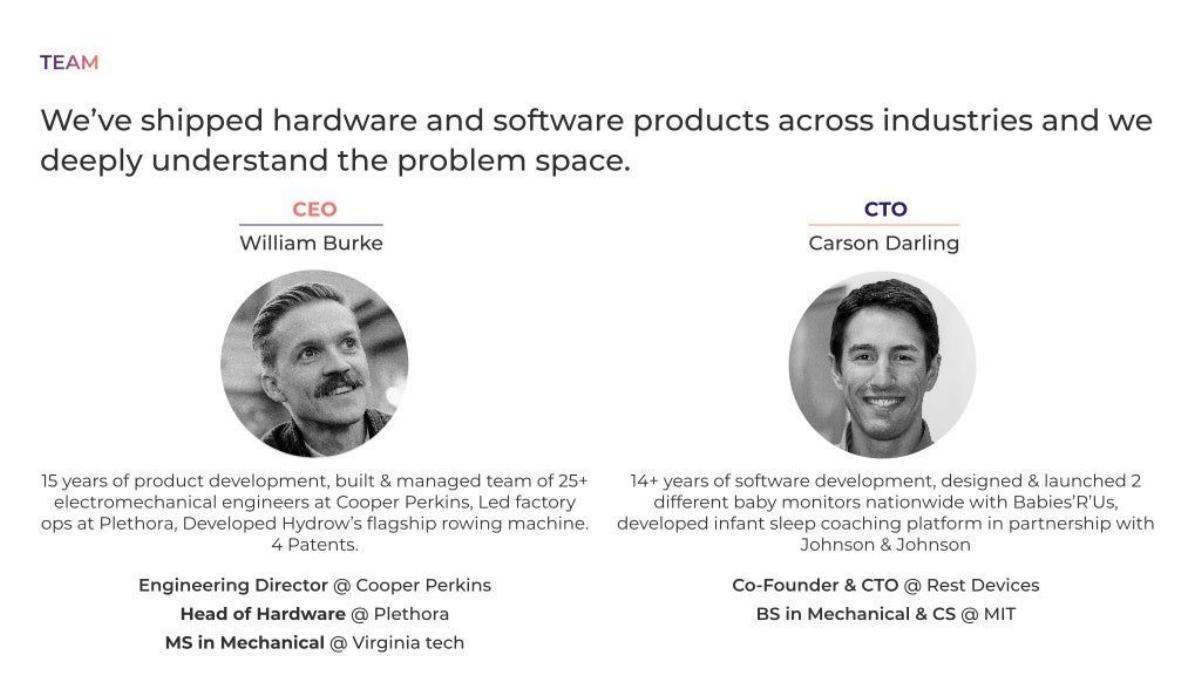 TEAM

We've shipped hardware and software products across industries and we deeply understand the problem space.

CEO
William Burke

15 years of product development, built & managed team of 25+ electromechanical engineers at Cooper Perkins, Led factory ops at Plethora, Developed Hydrow's flagship rowing machine. 4 Patents.

Engineering Director @ Cooper Perkins
Head of Hardware @ Plethora
MS in Mechanical @ Virginia tech

CTO
Carson Darling

14+ years of software development, designed & launched 2 different baby monitors nationwide with Babies'R'Us, developed infant sleep coaching platform in partnership with Johnson & Johnson

Co-Founder & CTO @ Rest Devices
BS in Mechanical & CS @ MIT